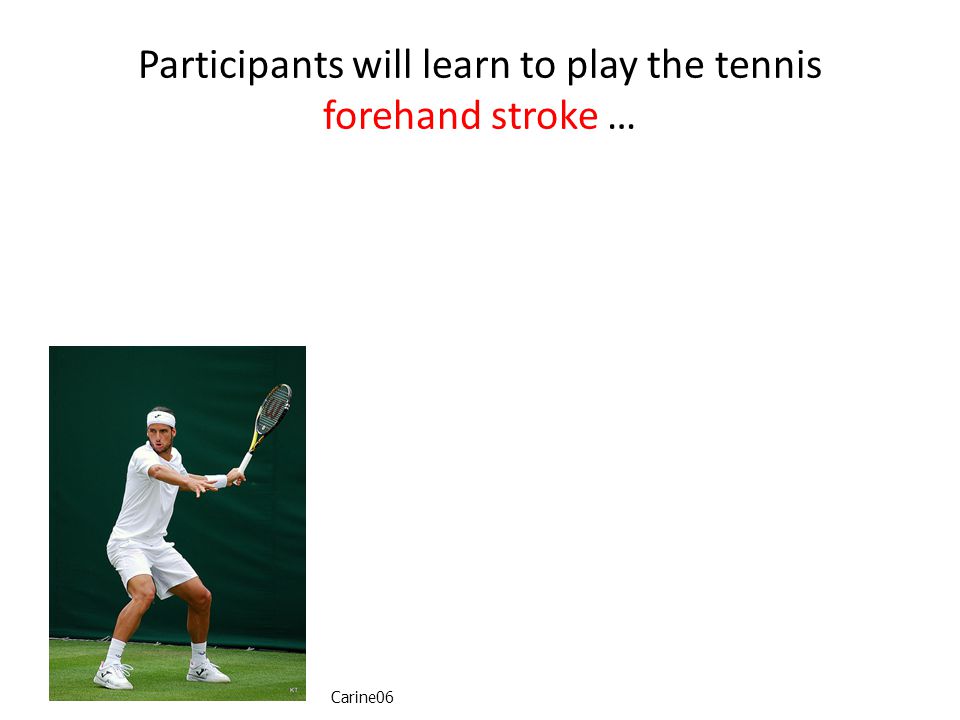 Participants will learn to play the tennis forehand stroke …

KT

Carine06